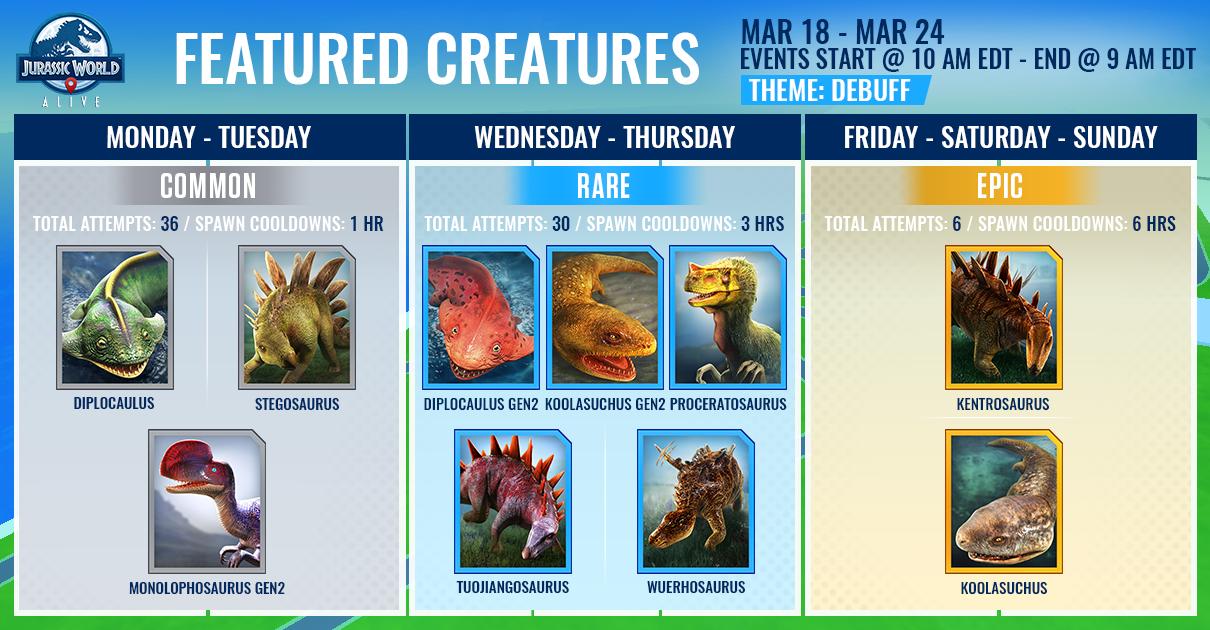 JURASSIC WORLD ALIVE

FEATURED CREATURES

MAR 18 - MAR 24
EVENTS START @ 10 AM EDT - END @ 9 AM EDT
THEME: DEBUFF

MONDAY - TUESDAY

COMMON

TOTAL ATTEMPTS: 36 / SPAWN COOLDOWNS: 1 HR

DIPLOCAULUS

STEGOSAURUS

MONOLOPHOSAURUS GEN2

WEDNESDAY - THURSDAY

RARE

TOTAL ATTEMPTS: 30 / SPAWN COOLDOWNS: 3 HRS

DIPLOCAULUS GEN2

KOOLASUCHUS GEN2

PROCERATOSAURUS

TUOJIANGOSAURUS

WUERHOSAURUS

FRIDAY - SATURDAY - SUNDAY

EPIC

TOTAL ATTEMPTS: 6 / SPAWN COOLDOWNS: 6 HRS

KENTROSAURUS

KOOLASUCHUS